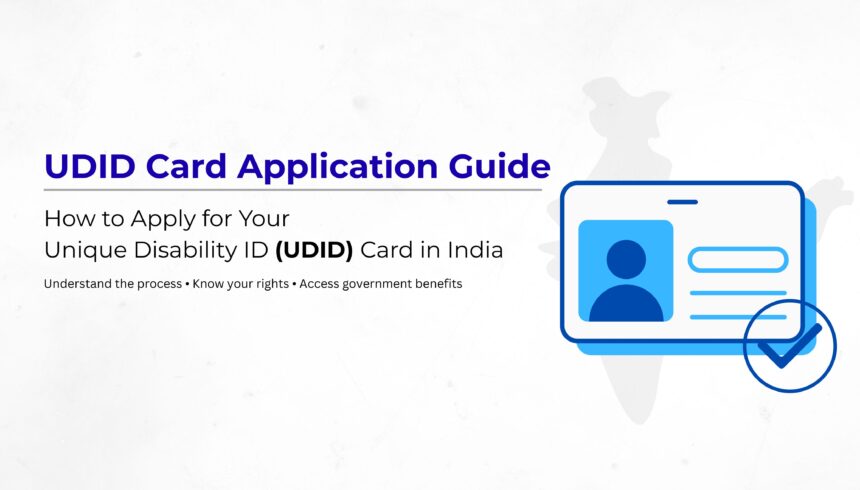 UDID Card Application Guide

How to Apply for Your
Unique Disability ID (UDID) Card in India

Understand the process • Know your rights • Access government benefits